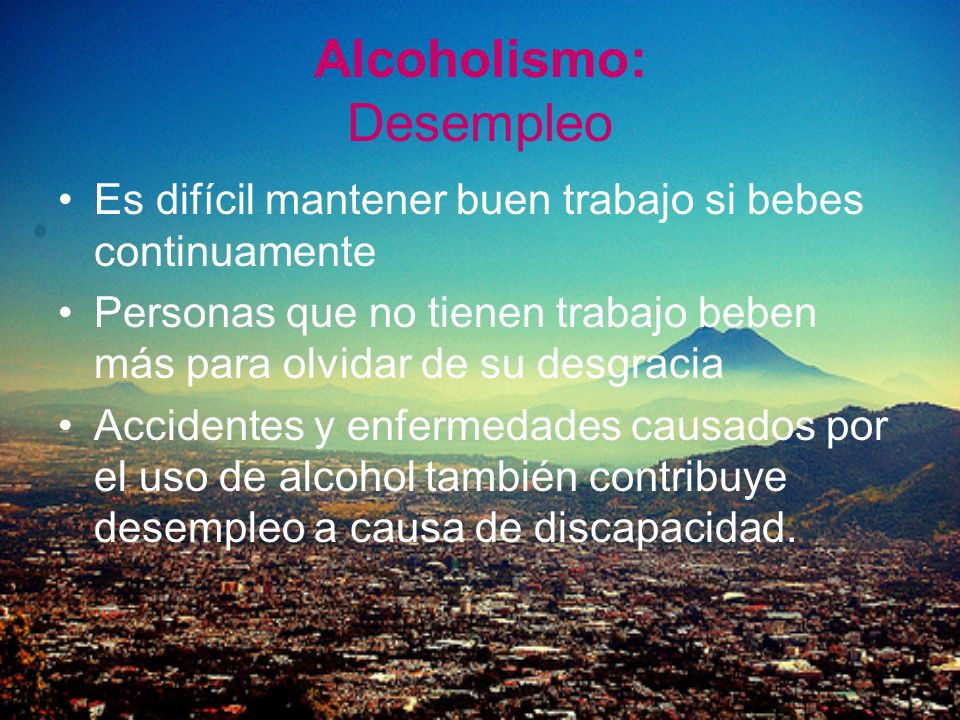 Alcoholismo:
Desempleo

• Es difícil mantener buen trabajo si bebes continuamente
• Personas que no tienen trabajo beben más para olvidar de su desgracia
• Accidentes y enfermedades causados por el uso de alcohol también contribuye desempleo a causa de discapacidad.